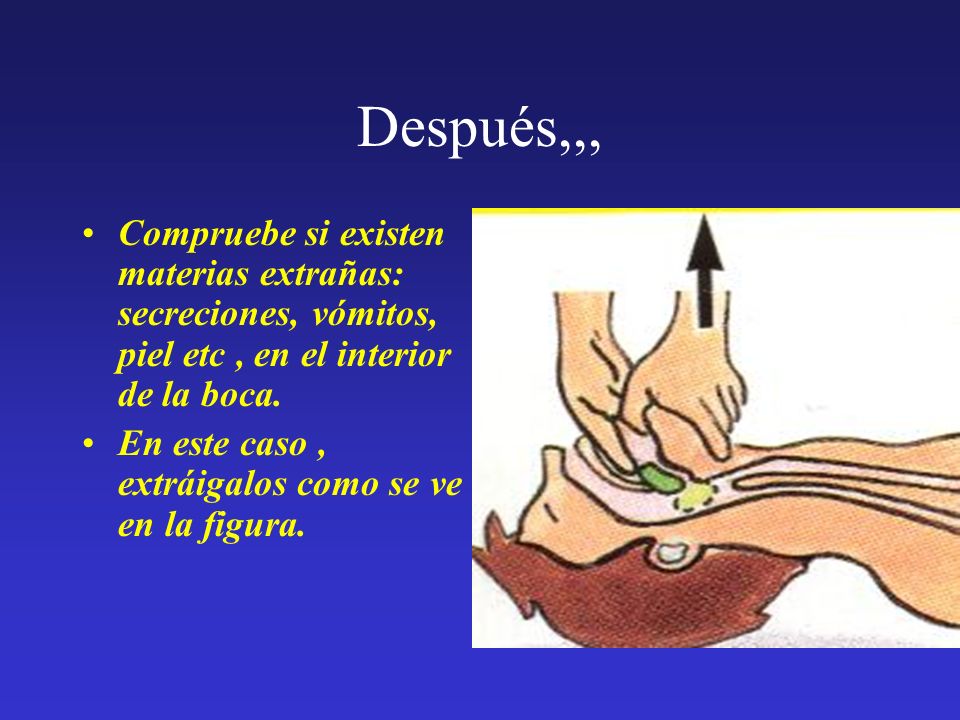 Después,,,

• Compruebe si existen materias extrañas: secreciones, vómitos, piel etc , en el interior de la boca.
• En este caso , extráigalos como se ve en la figura.